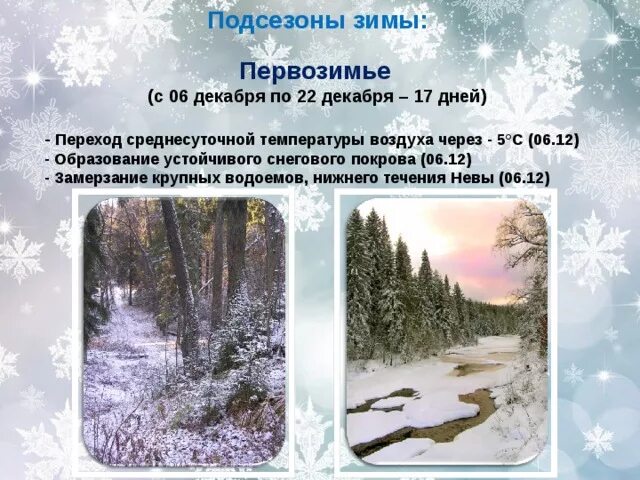 Подсезоны зимы:

Первозимье
(с 06 декабря по 22 декабря – 17 дней)

- Переход среднесуточной температуры воздуха через - 5°С (06.12)
- Образование устойчивого снегового покрова (06.12)
- Замерзание крупных водоемов, нижнего течения Невы (06.12)